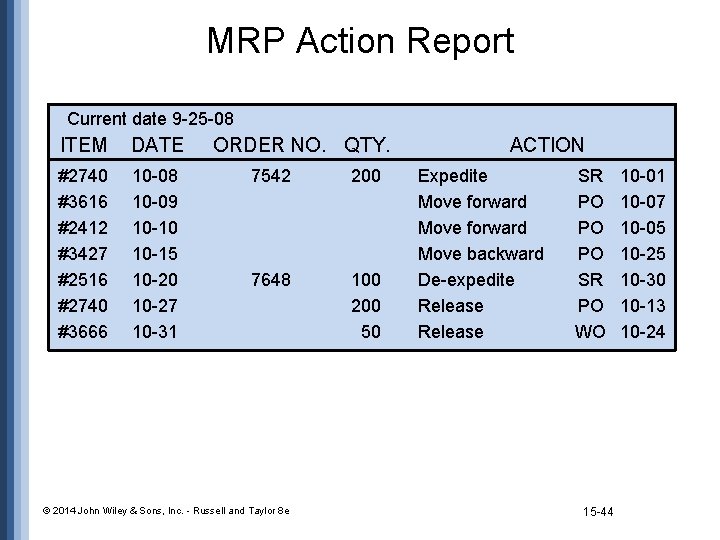 MRP Action Report

Current date 9-25-08

| ITEM | DATE | ORDER NO. | QTY. | ACTION | | |
|---|---|---|---|---|---|---|
| #2740 | 10-08 | 7542 | 200 | Expedite | SR | 10-01 |
| #3616 | 10-09 | | | Move forward | PO | 10-07 |
| #2412 | 10-10 | | | Move forward | PO | 10-05 |
| #3427 | 10-15 | | | Move backward | PO | 10-25 |
| #2516 | 10-20 | 7648 | 100 | De-expedite | SR | 10-30 |
| #2740 | 10-27 | | 200 | Release | PO | 10-13 |
| #3666 | 10-31 | | 50 | Release | WO | 10-24 |

© 2014 John Wiley & Sons, Inc. - Russell and Taylor 8e

15-44